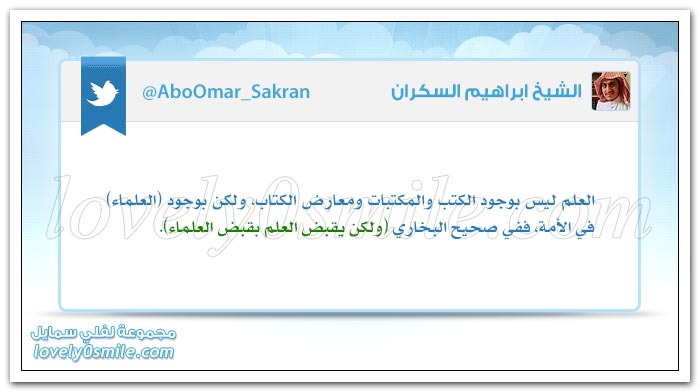 الشيخ ابراهيم السكران
@AboOmar_Sakran

العلم ليس بوجود الكتب والمكتبات ومعارض الكتاب، ولكن بوجود (العلماء) في الأمة، ففي صحيح البخاري (ولكن يقبض العلم بقبض العلماء).

lovely0smile.com

مجموعة لفلي سمايل
lovely0smile.com